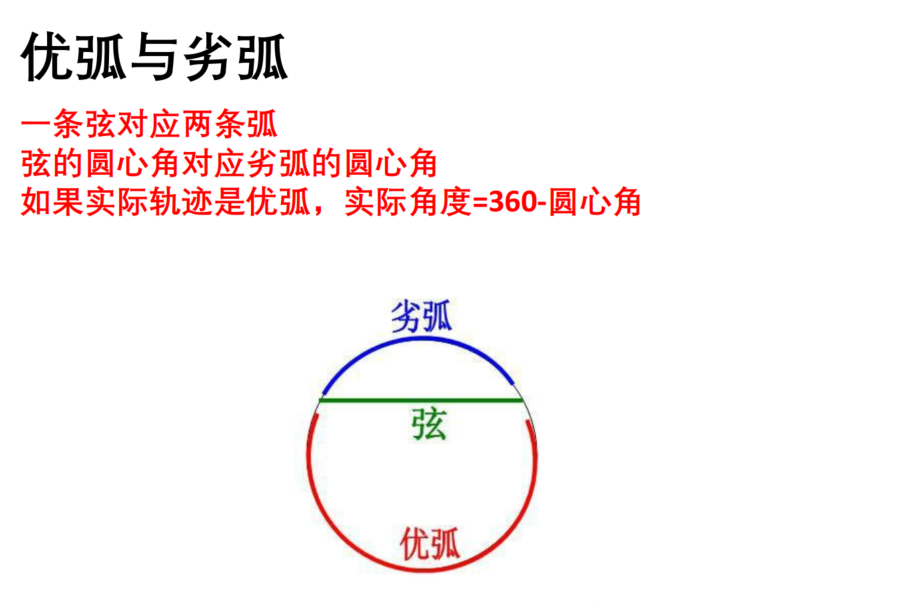 优弧与劣弧

一条弦对应两条弧
弦的圆心角对应劣弧的圆心角
如果实际轨迹是优弧，实际角度=360-圆心角

劣弧

弦

优弧